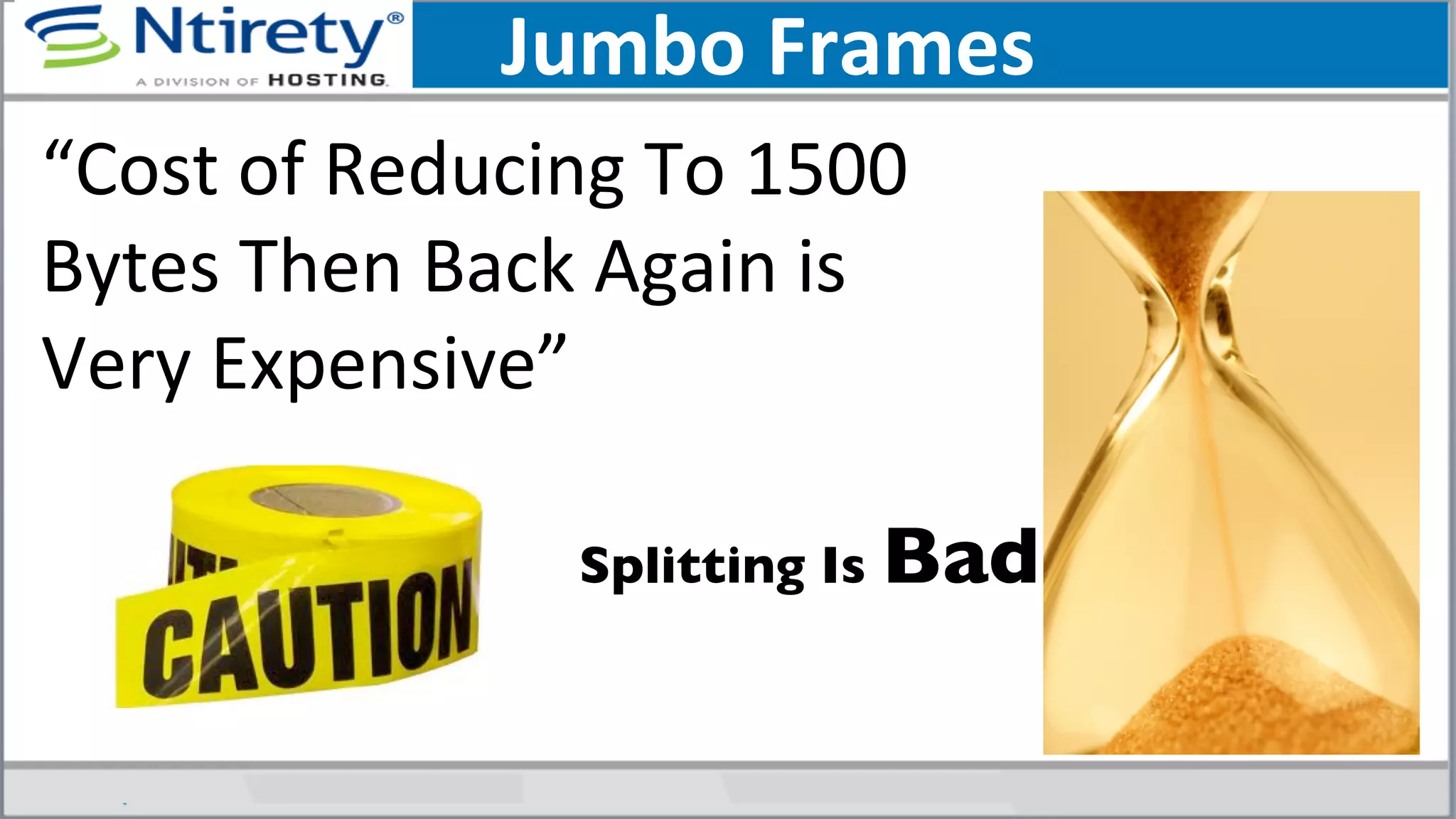 Ntirety®
A DIVISION OF HOSTING

Jumbo Frames

“Cost of Reducing To 1500 Bytes Then Back Again is Very Expensive”

CAUTION

Splitting Is Bad